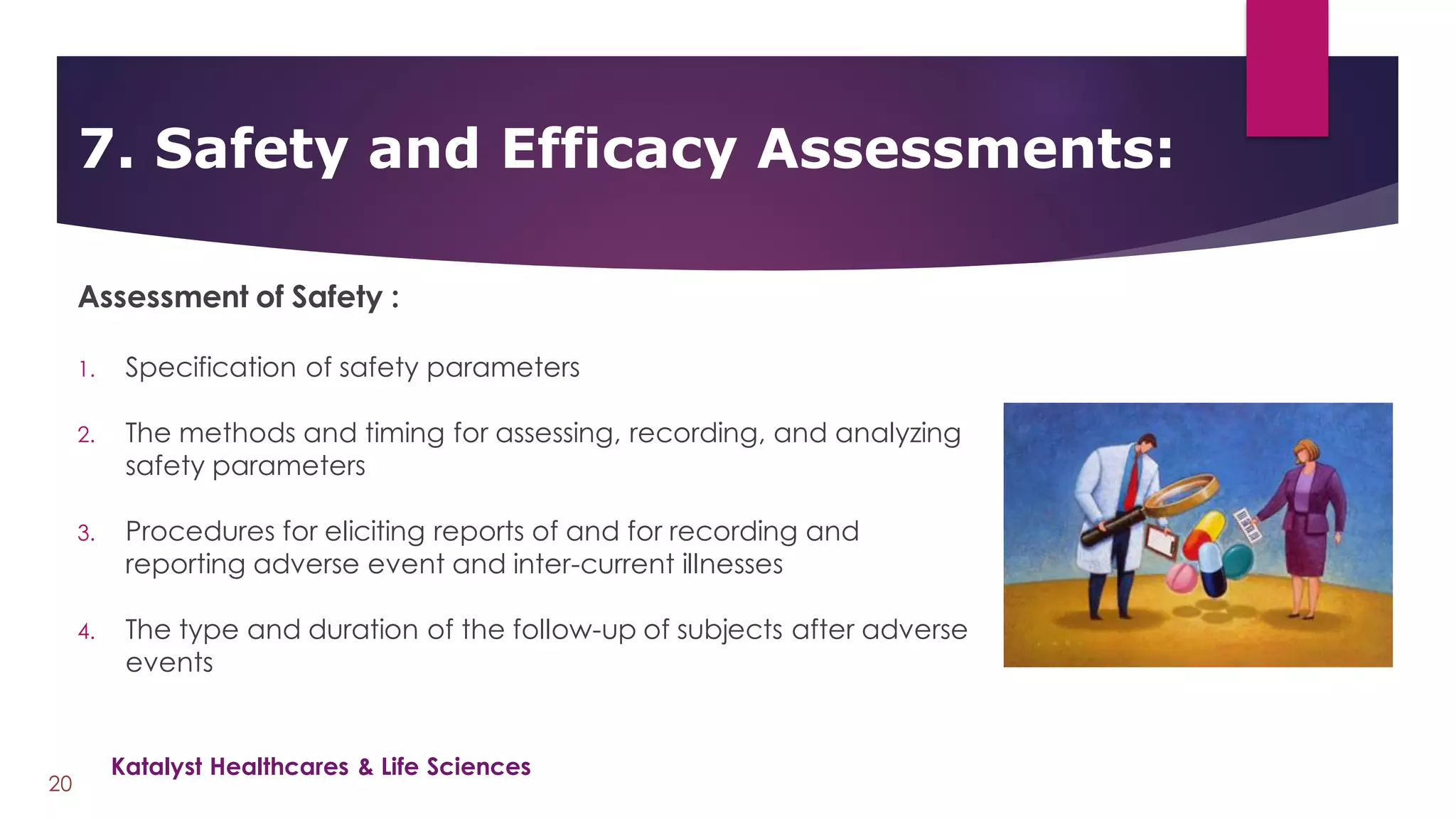 7. Safety and Efficacy Assessments:

Assessment of Safety :

1. Specification of safety parameters

2. The methods and timing for assessing, recording, and analyzing safety parameters

3. Procedures for eliciting reports of and for recording and reporting adverse event and inter-current illnesses

4. The type and duration of the follow-up of subjects after adverse events

Katalyst Healthcares & Life Sciences

20